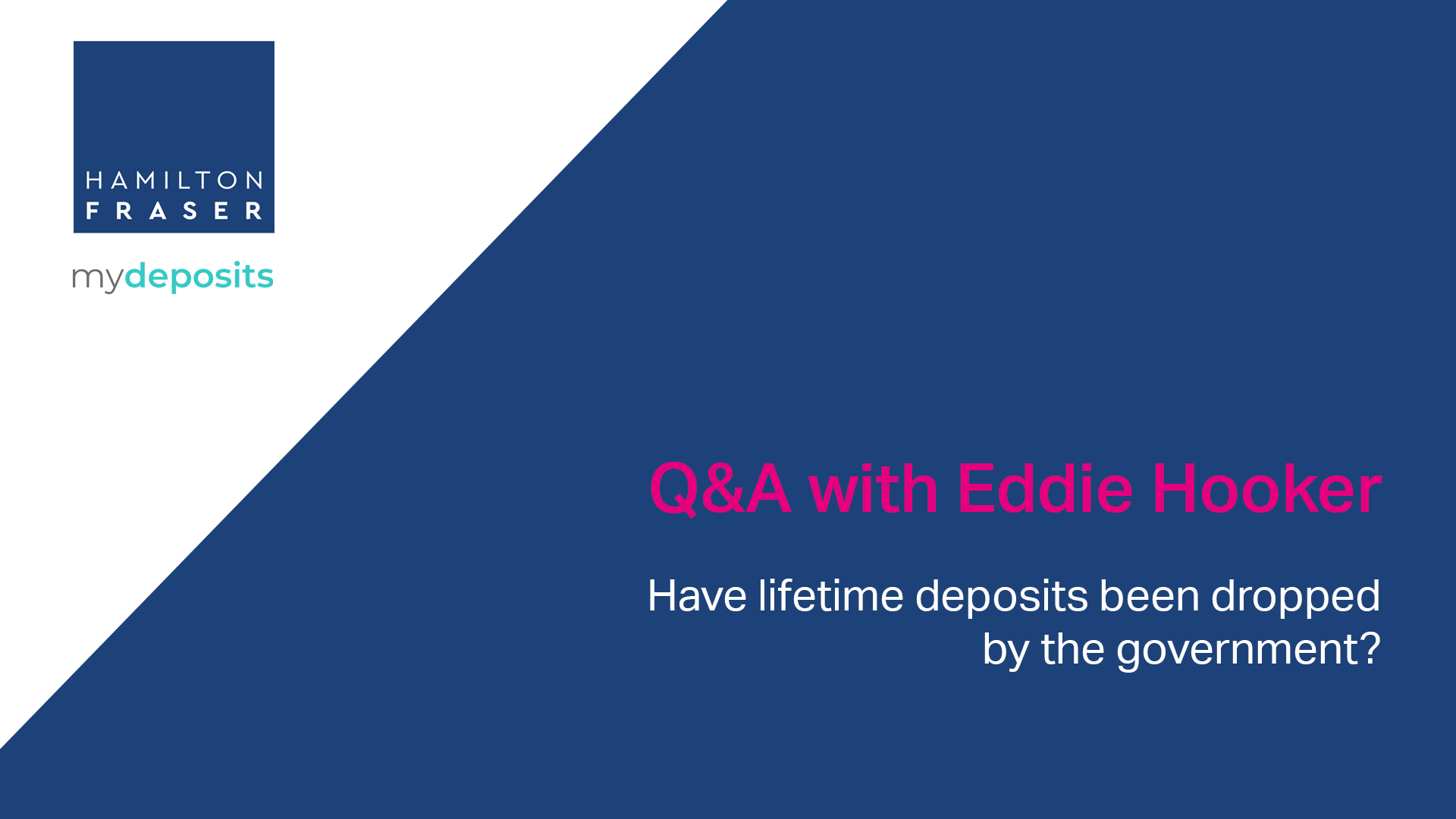 HAMILTON
FRASER

mydeposits

Q&A with Eddie Hooker

Have lifetime deposits been dropped by the government?